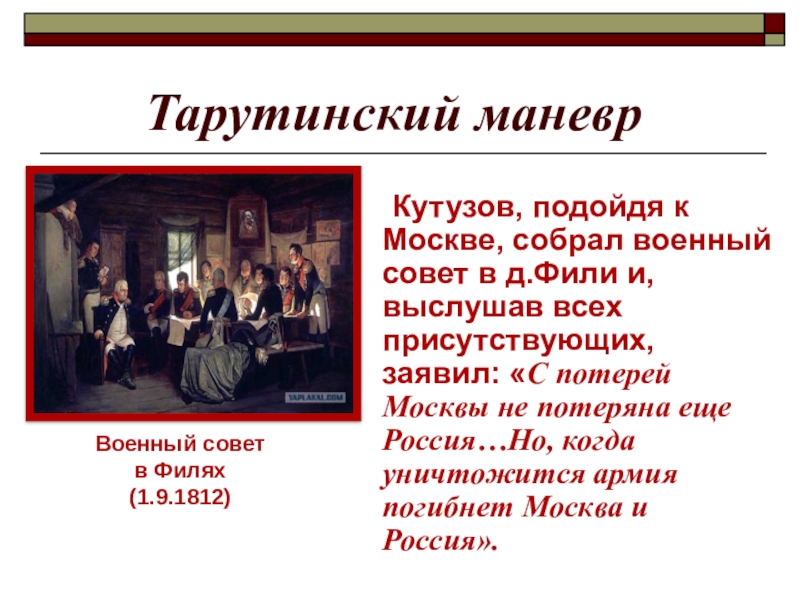 Тарутинский маневр

YAPLAKAL.COM

Военный совет в Филях (1.9.1812)

Кутузов, подойдя к Москве, собрал военный совет в д.Фили и, выслушав всех присутствующих, заявил: «С потерей Москвы не потеряна еще Россия…Но, когда уничтожится армия погибнет Москва и Россия».